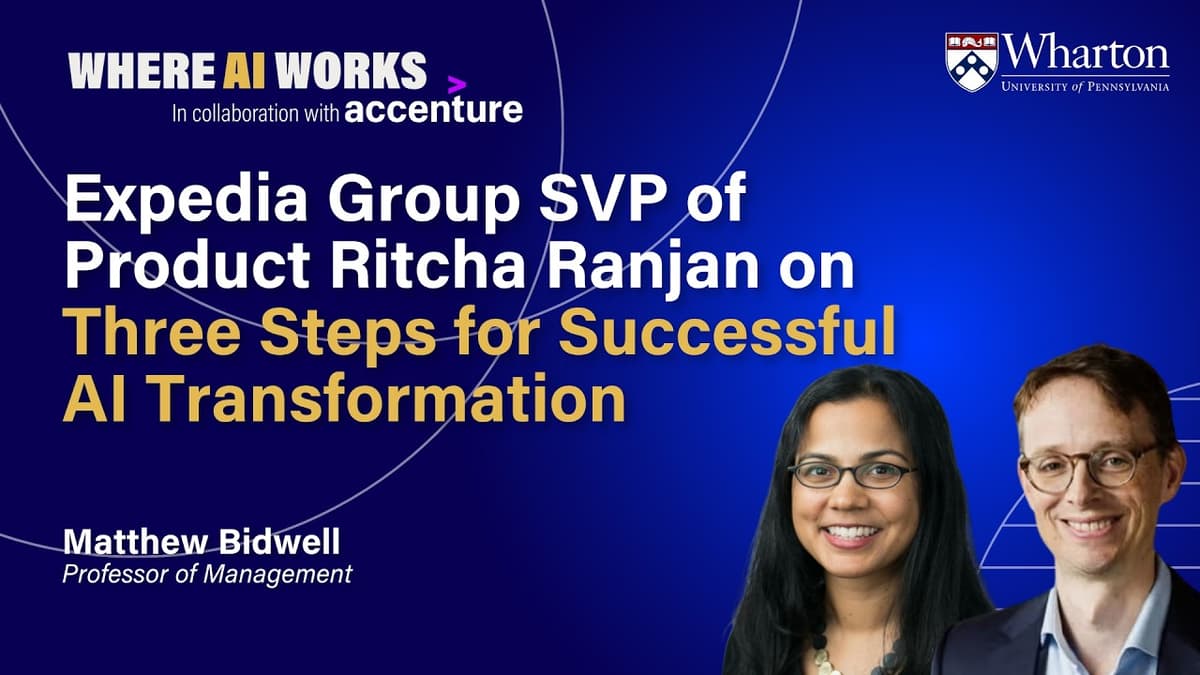 WHERE AI WORKS
In collaboration with accenture

Wharton
UNIVERSITY of PENNSYLVANIA

Expedia Group SVP of Product Ritcha Ranjan on Three Steps for Successful AI Transformation

Matthew Bidwell
Professor of Management